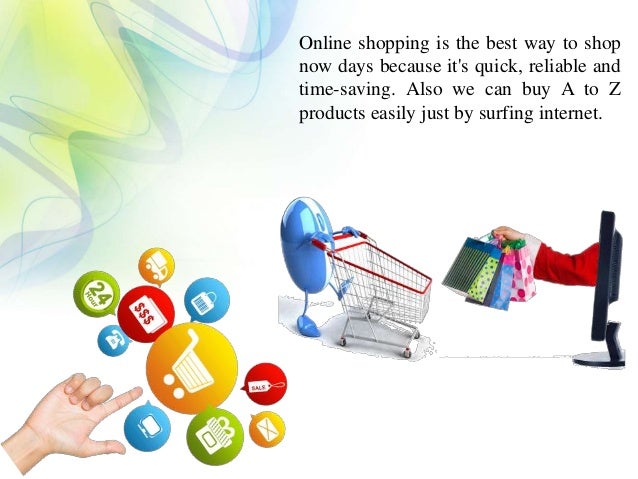 Online shopping is the best way to shop now days because it's quick, reliable and time-saving. Also we can buy A to Z products easily just by surfing internet.

24 Hour

$$$

SALE